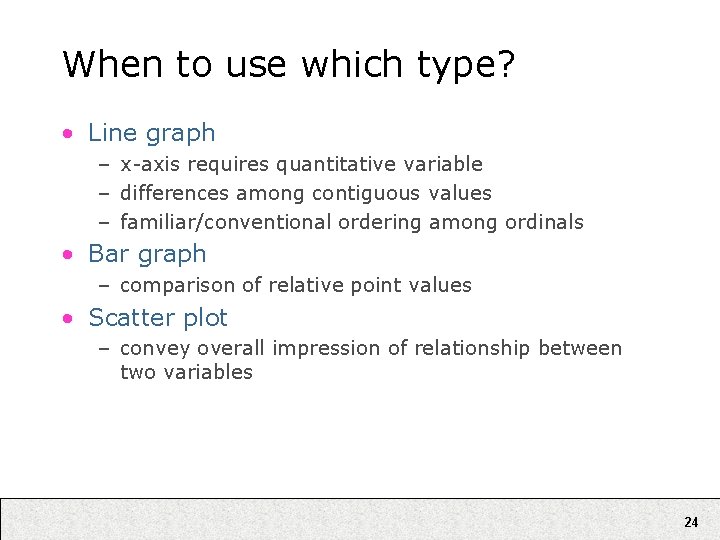 When to use which type?

• Line graph
– x-axis requires quantitative variable
– differences among contiguous values
– familiar/conventional ordering among ordinals

• Bar graph
– comparison of relative point values

• Scatter plot
– convey overall impression of relationship between two variables

24